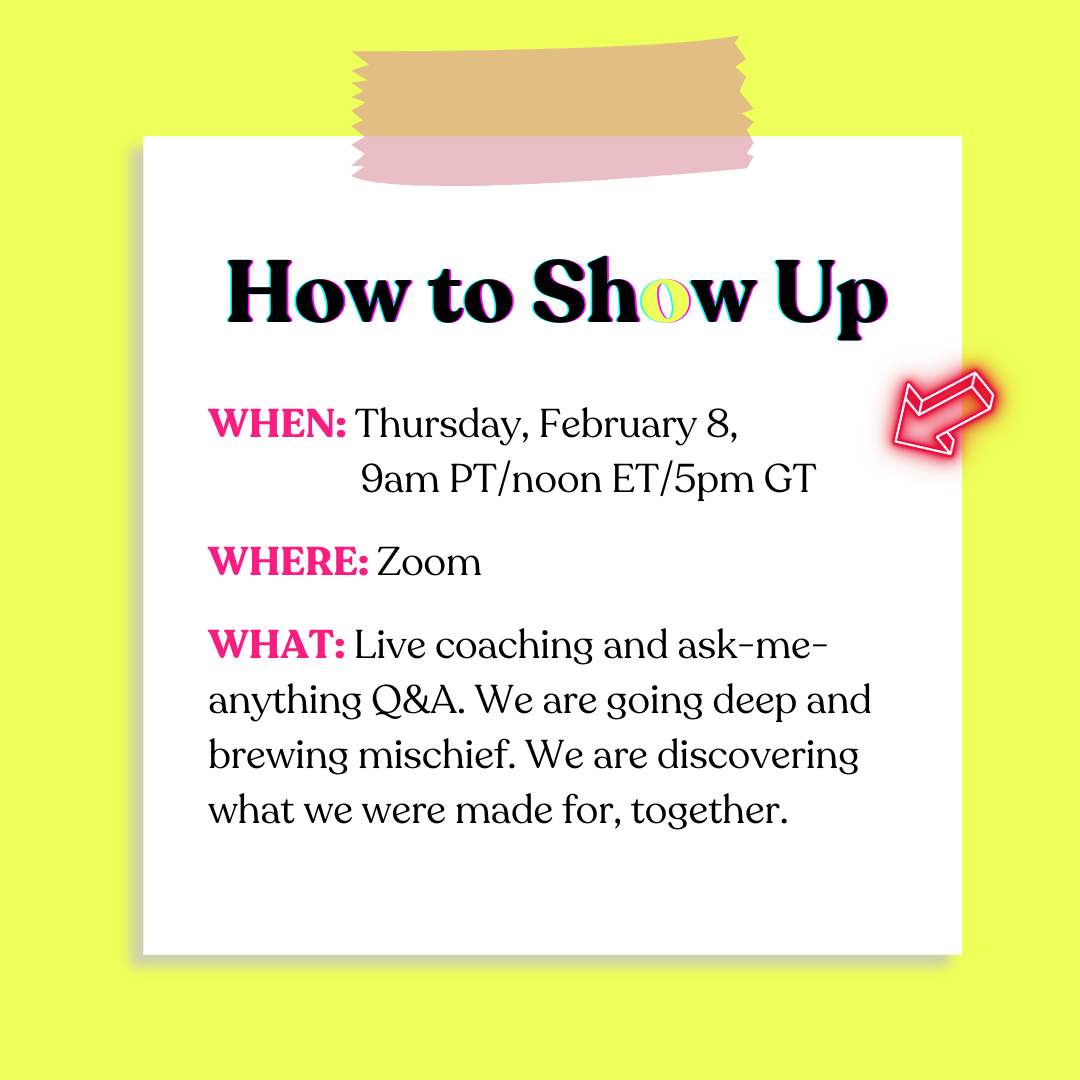 How to Show Up

WHEN: Thursday, February 8, 9am PT/noon ET/5pm GT

WHERE: Zoom

WHAT: Live coaching and ask-me-anything Q&A. We are going deep and brewing mischief. We are discovering what we were made for, together.